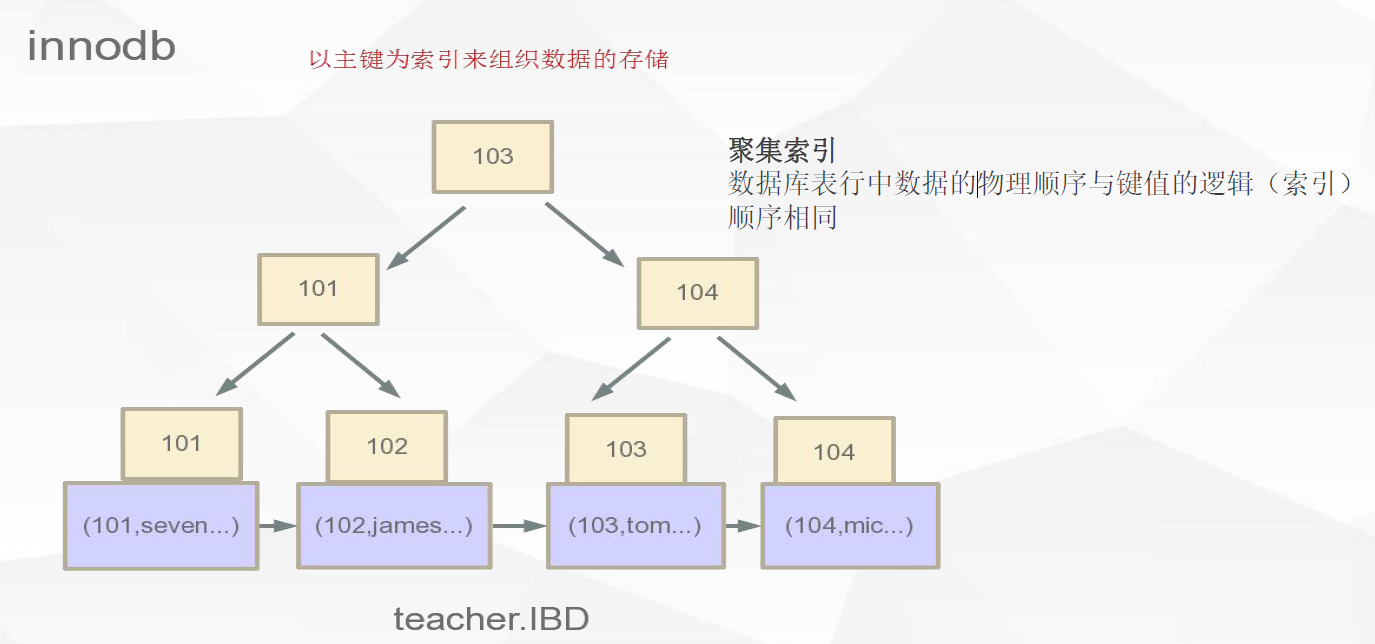 innodb

以主键为索引来组织数据的存储

聚集索引
数据库表行中数据的物理顺序与键值的逻辑（索引）顺序相同

103

101

104

101

102

103

104

(101,seven...)

(102,james...)

(103,tom...)

(104,mic...)

teacher.IBD